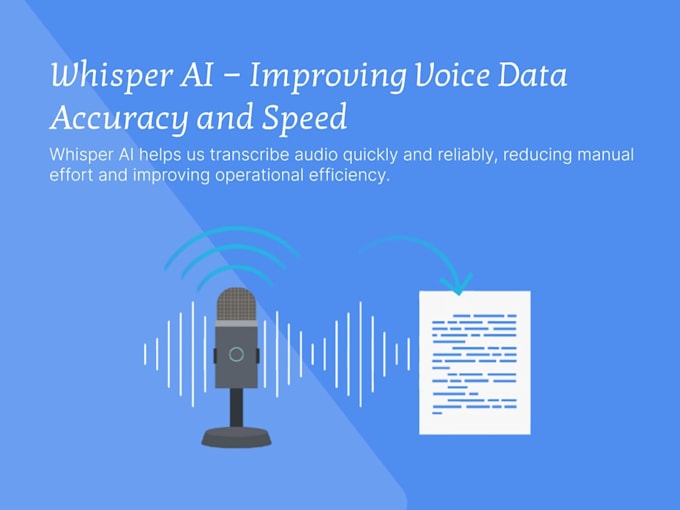 Whisper AI – Improving Voice Data Accuracy and Speed

Whisper AI helps us transcribe audio quickly and reliably, reducing manual effort and improving operational efficiency.